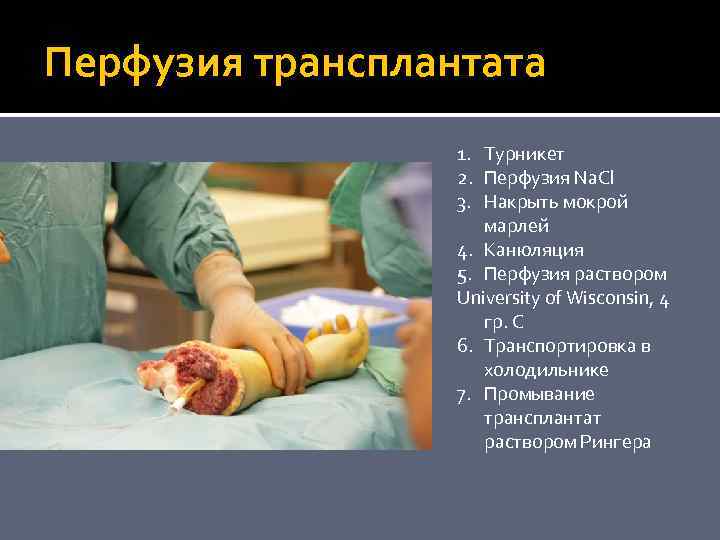 Перфузия трансплантата

1. Турникет
2. Перфузия NaCl
3. Накрыть мокрой марлей
4. Канюляция
5. Перфузия раствором University of Wisconsin, 4 гр. С
6. Транспортировка в холодильнике
7. Промывание трансплантат раствором Рингера